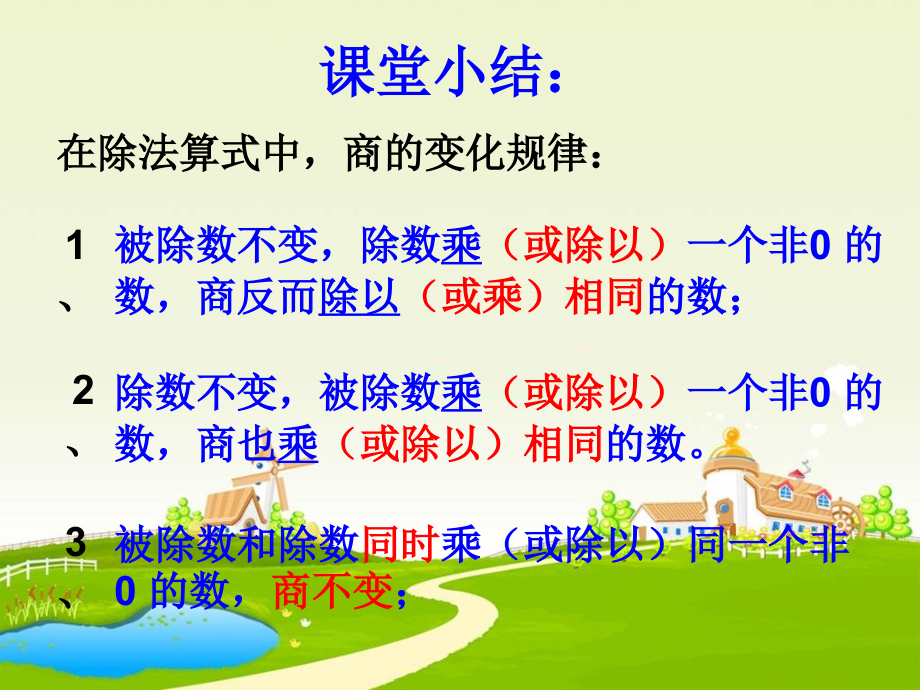 课堂小结：

在除法算式中，商的变化规律：

1、被除数不变，除数乘（或除以）一个非0 的数，商反而除以（或乘）相同的数；

2、除数不变，被除数乘（或除以）一个非0 的数，商也乘（或除以）相同的数。

3、被除数和除数同时乘（或除以）同一个非0 的数，商不变；